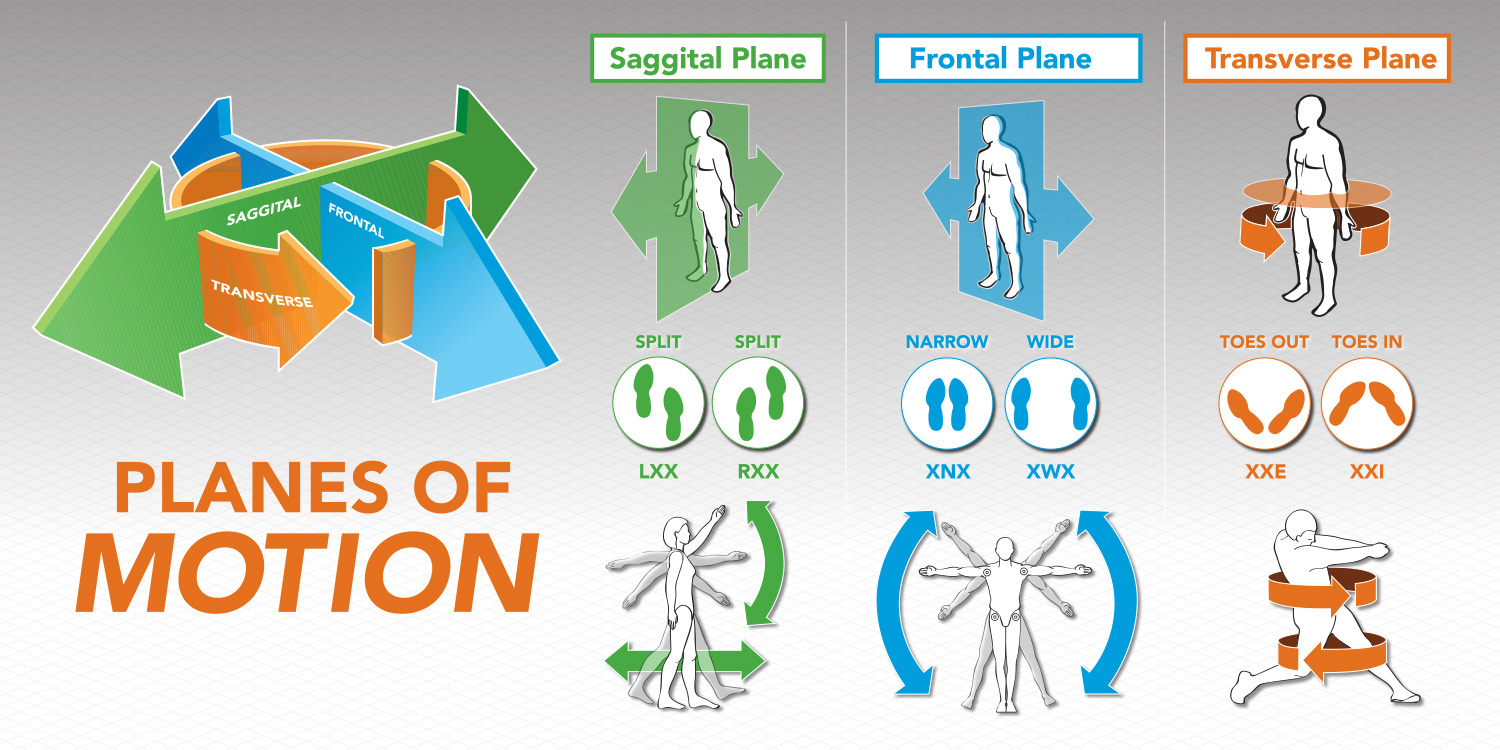 SAGGITAL
FRONTAL
TRANSVERSE

PLANES OF MOTION

Saggital Plane

SPLIT SPLIT

LXX RXX

Frontal Plane

NARROW WIDE

XNX XWX

Transverse Plane

TOES OUT TOES IN

XXE XXI